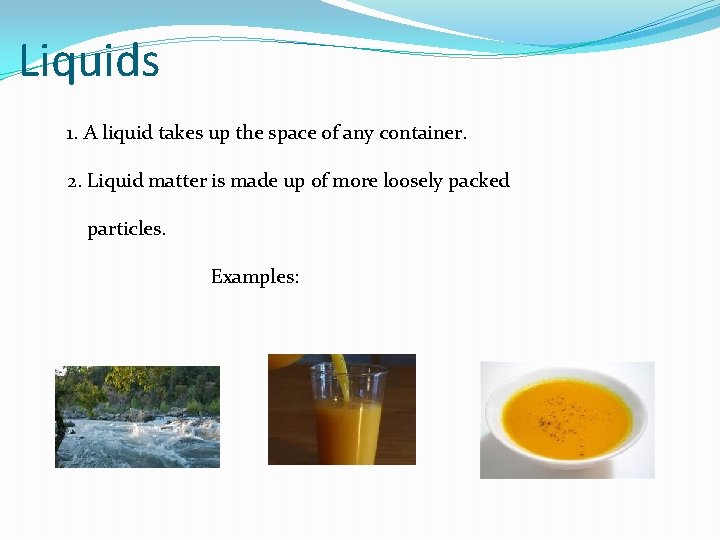 Liquids

1. A liquid takes up the space of any container.

2. Liquid matter is made up of more loosely packed particles.

Examples: